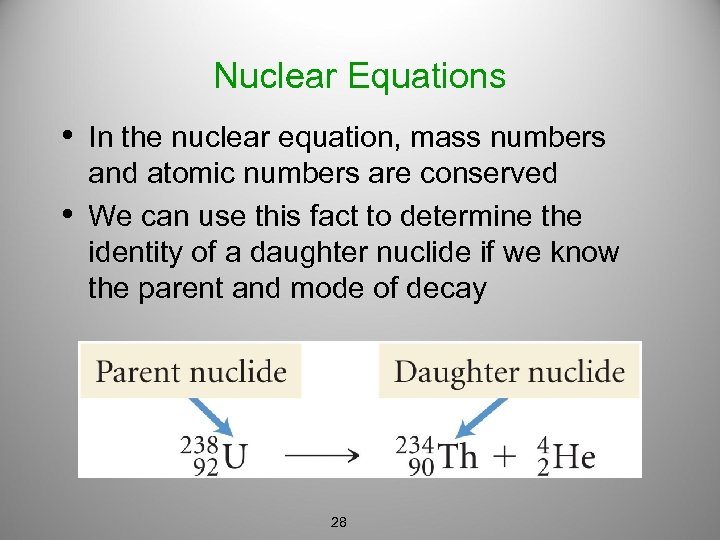 Nuclear Equations

• In the nuclear equation, mass numbers and atomic numbers are conserved
• We can use this fact to determine the identity of a daughter nuclide if we know the parent and mode of decay

Parent nuclide

Daughter nuclide

$^{238}_{92}U \longrightarrow ^{234}_{90}Th + ^{4}_{2}He$

28